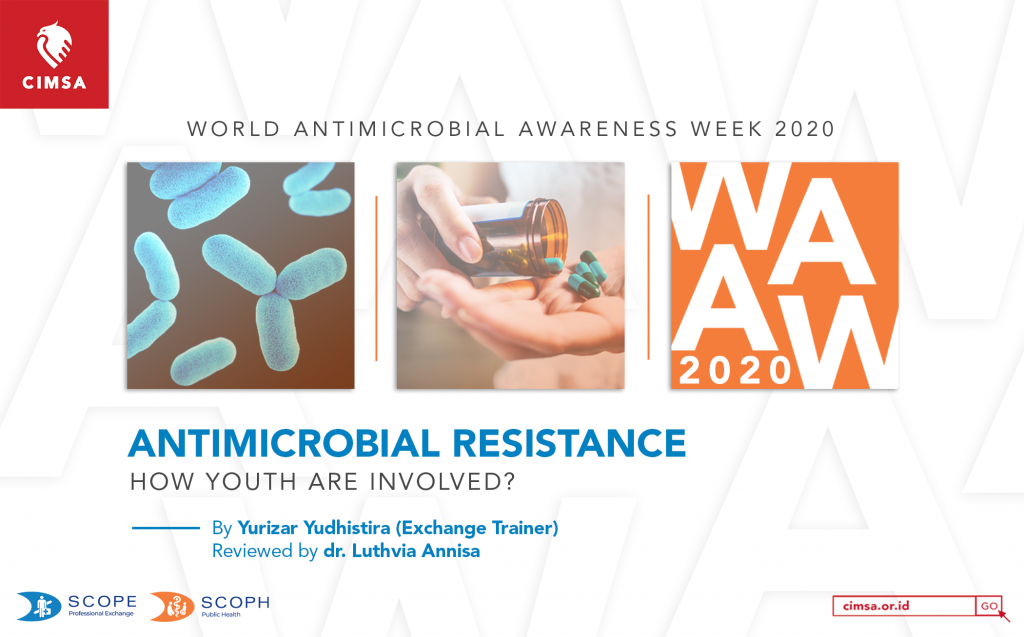 CIMSA

WORLD ANTIMICROBIAL AWARENESS WEEK 2020

WA
AW
2020

ANTIMICROBIAL RESISTANCE
HOW YOUTH ARE INVOLVED?

By Yurizar Yudhistira (Exchange Trainer)
Reviewed by dr. Luthvia Annisa

SCOPE Professional Exchange
SCOPH Public Health

cimsa.or.id GO